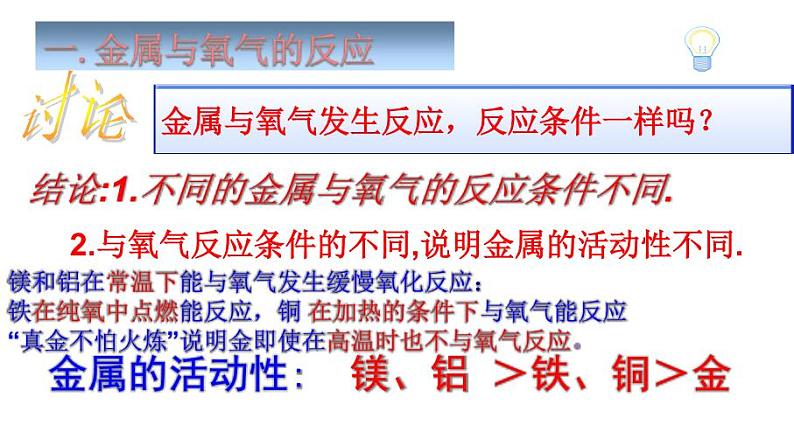 一. 金属与氧气的反应

讨论

金属与氧气发生反应，反应条件一样吗？

结论:1.不同的金属与氧气的反应条件不同.

2.与氧气反应条件的不同,说明金属的活动性不同.

镁和铝在常温下能与氧气发生缓慢氧化反应：
铁在纯氧中点燃能反应，铜 在加热的条件下与氧气能反应
“真金不怕火炼”说明金即使在高温时也不与氧气反应。

金属的活动性：  镁、铝 ＞铁、铜＞金